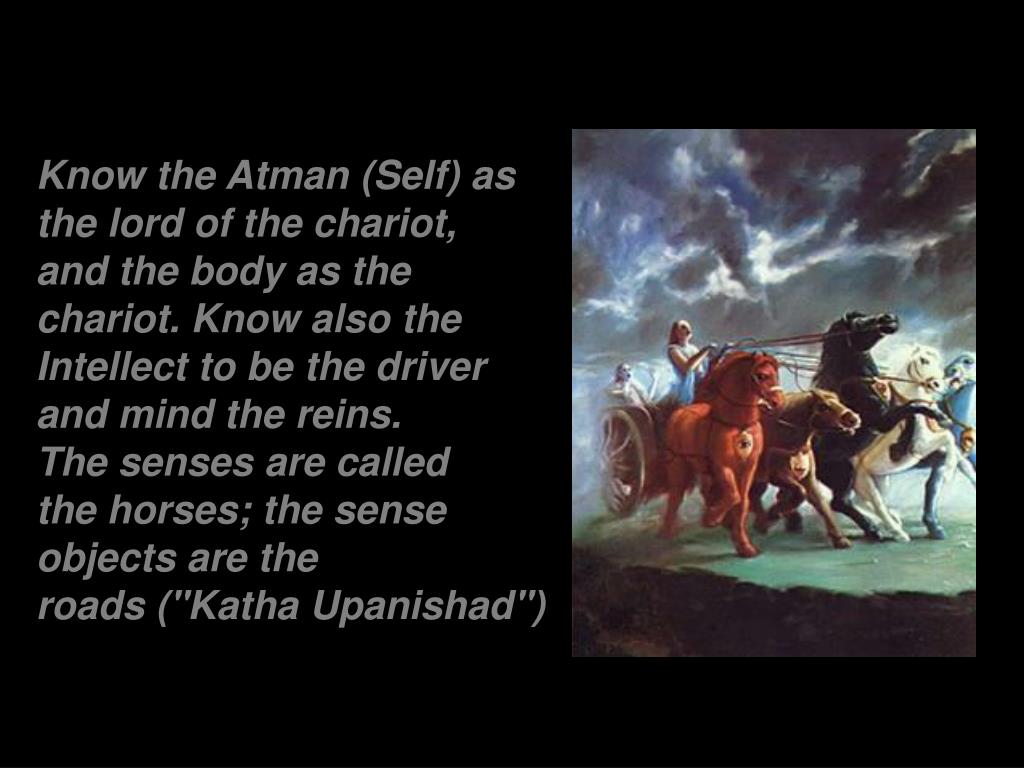 Know the Atman (Self) as the lord of the chariot, and the body as the chariot. Know also the Intellect to be the driver and mind the reins.
The senses are called the horses; the sense objects are the roads ("Katha Upanishad")